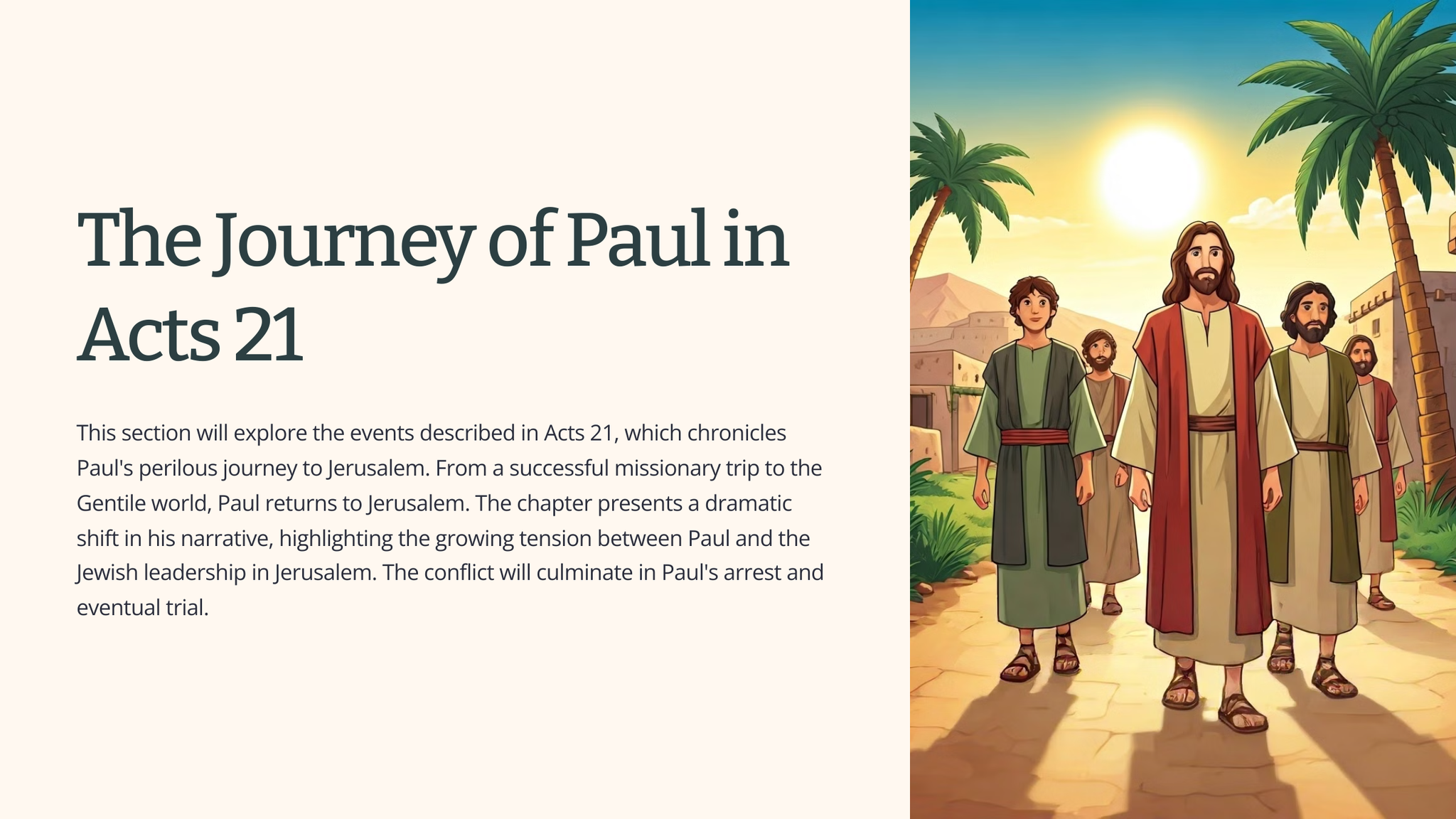 The Journey of Paul in Acts 21

This section will explore the events described in Acts 21, which chronicles Paul's perilous journey to Jerusalem. From a successful missionary trip to the Gentile world, Paul returns to Jerusalem. The chapter presents a dramatic shift in his narrative, highlighting the growing tension between Paul and the Jewish leadership in Jerusalem. The conflict will culminate in Paul's arrest and eventual trial.